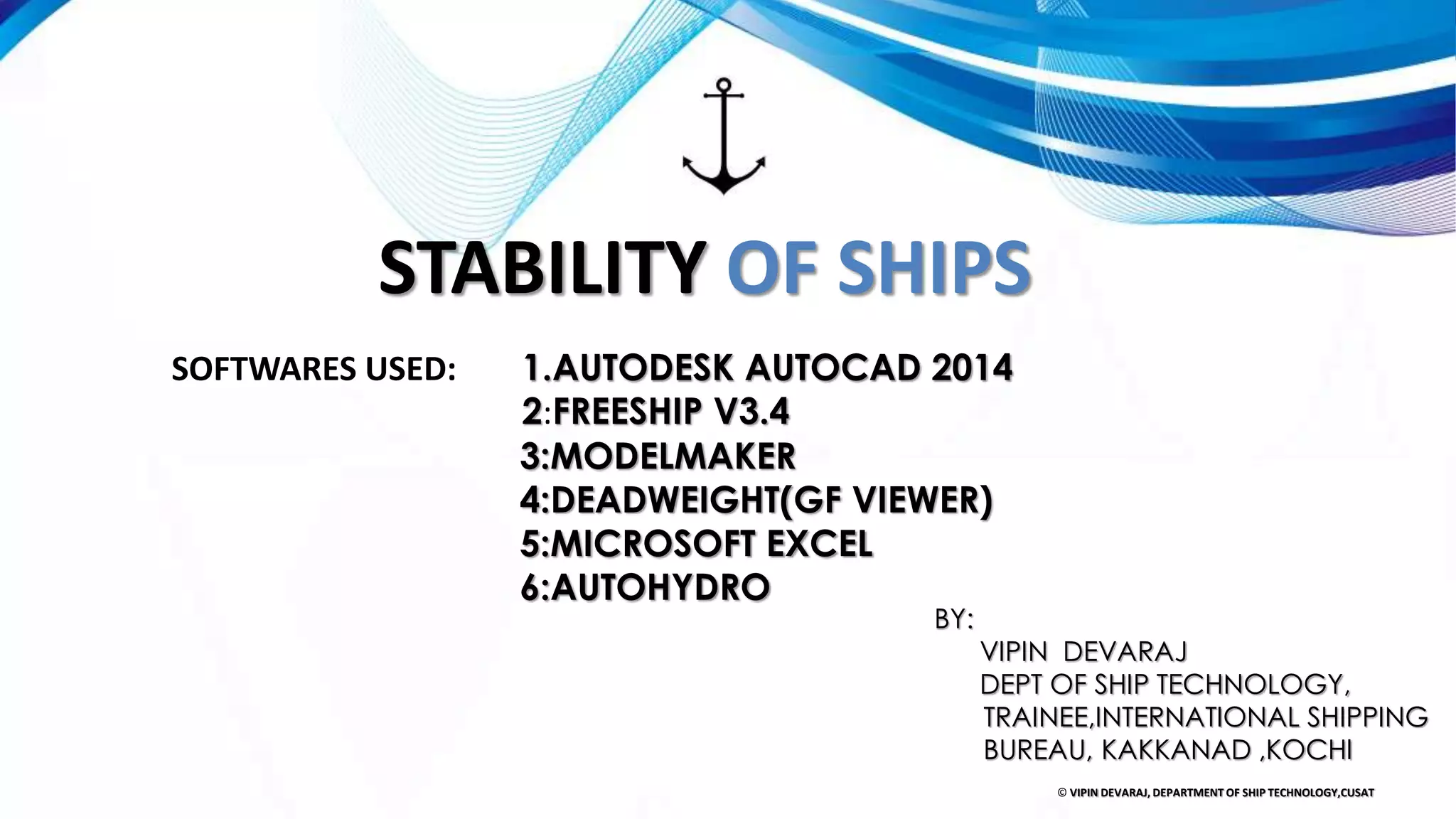 STABILITY OF SHIPS

SOFTWARES USED:

1.AUTODESK AUTOCAD 2014
2:FREESHIP V3.4
3:MODELMAKER
4:DEADWEIGHT(GF VIEWER)
5:MICROSOFT EXCEL
6:AUTOHYDRO

BY:
VIPIN DEVARAJ
DEPT OF SHIP TECHNOLOGY,
TRAINEE,INTERNATIONAL SHIPPING BUREAU, KAKKANAD ,KOCHI

© VIPIN DEVARAJ, DEPARTMENT OF SHIP TECHNOLOGY,CUSAT